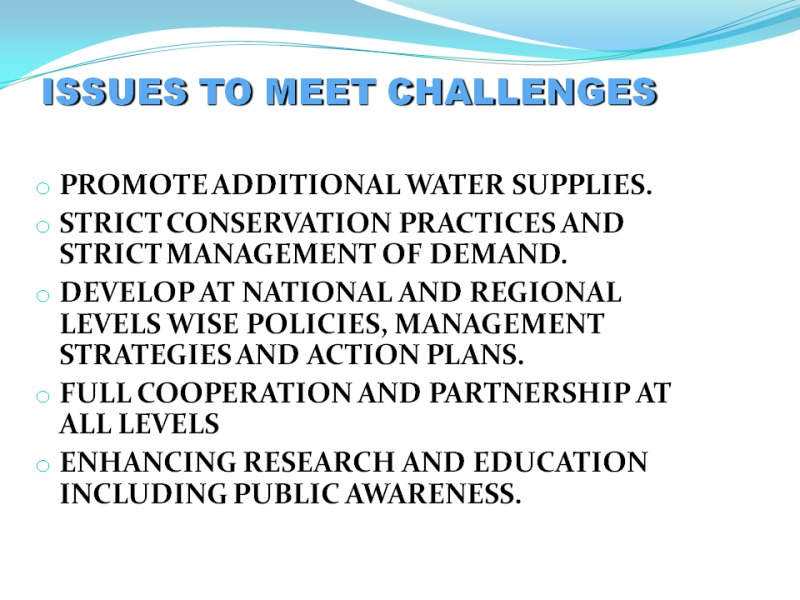 ISSUES TO MEET CHALLENGES

o PROMOTE ADDITIONAL WATER SUPPLIES.
o STRICT CONSERVATION PRACTICES AND STRICT MANAGEMENT OF DEMAND.
o DEVELOP AT NATIONAL AND REGIONAL LEVELS WISE POLICIES, MANAGEMENT STRATEGIES AND ACTION PLANS.
o FULL COOPERATION AND PARTNERSHIP AT ALL LEVELS
o ENHANCING RESEARCH AND EDUCATION INCLUDING PUBLIC AWARENESS.